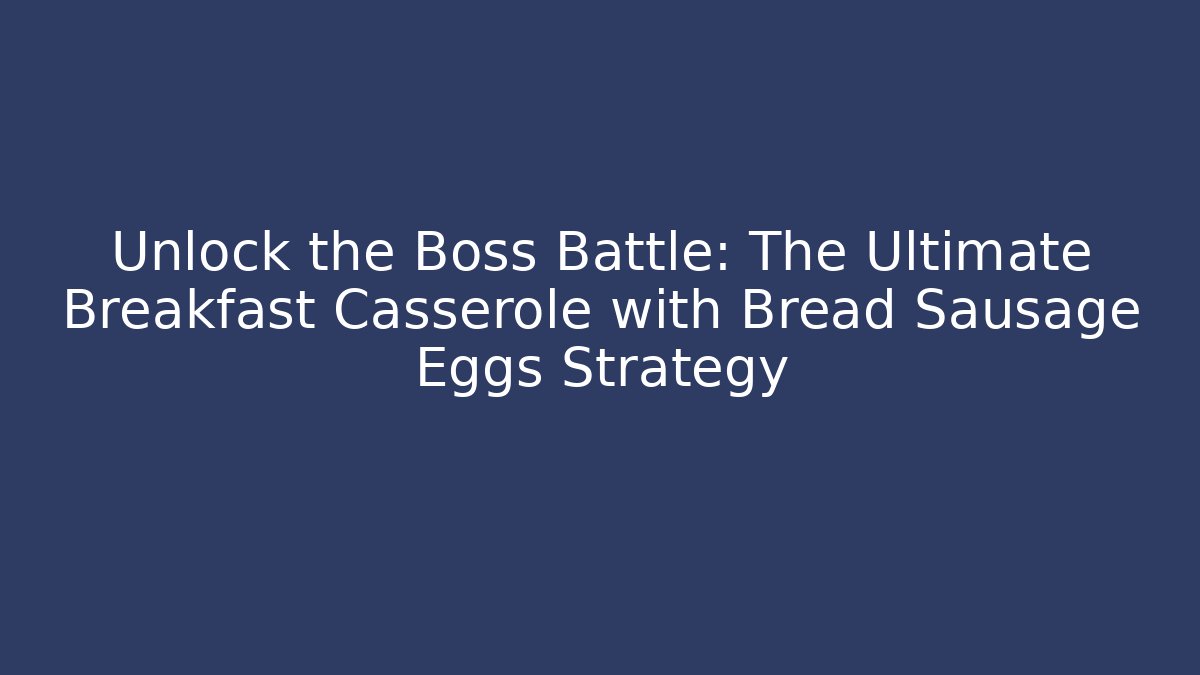 Unlock the Boss Battle: The Ultimate Breakfast Casserole with Bread Sausage Eggs Strategy